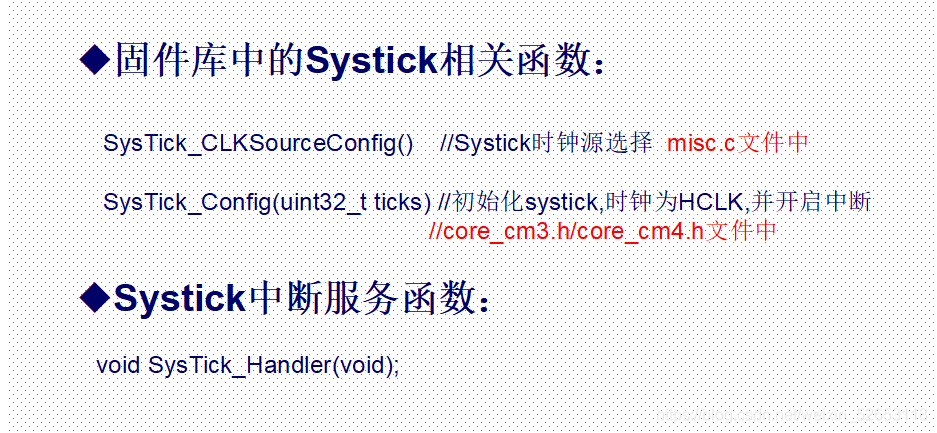 ◆固件库中的Systick相关函数：

SysTick_CLKSourceConfig() //Systick时钟源选择 misc.c文件中

SysTick_Config(uint32_t ticks) //初始化systick,时钟为HCLK,并开启中断 //core_cm3.h/core_cm4.h文件中

◆Systick中断服务函数：

void SysTick_Handler(void);